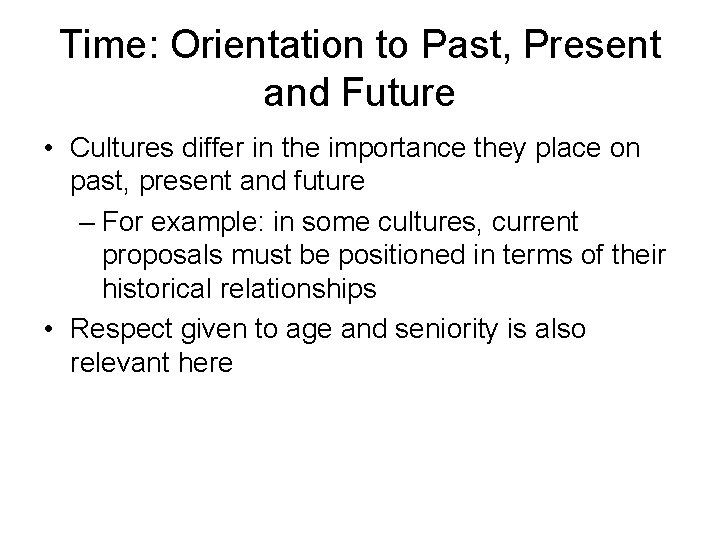 Time: Orientation to Past, Present and Future

• Cultures differ in the importance they place on past, present and future

– For example: in some cultures, current proposals must be positioned in terms of their historical relationships

• Respect given to age and seniority is also relevant here